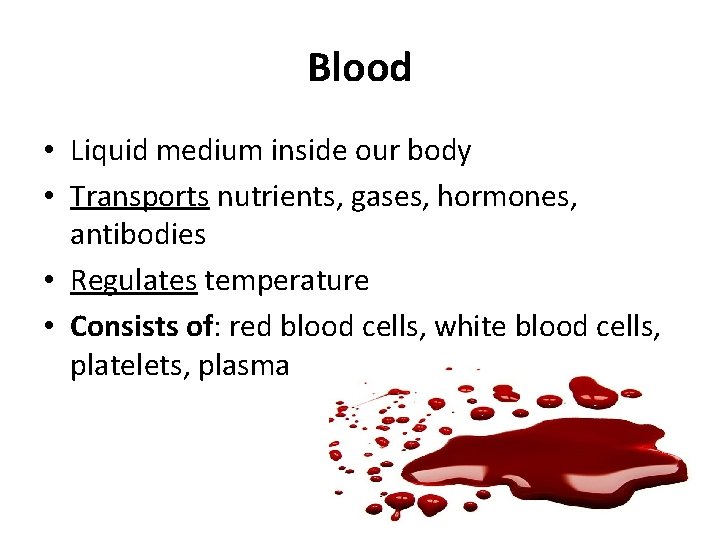 Blood

• Liquid medium inside our body
• Transports nutrients, gases, hormones, antibodies
• Regulates temperature
• Consists of: red blood cells, white blood cells, platelets, plasma